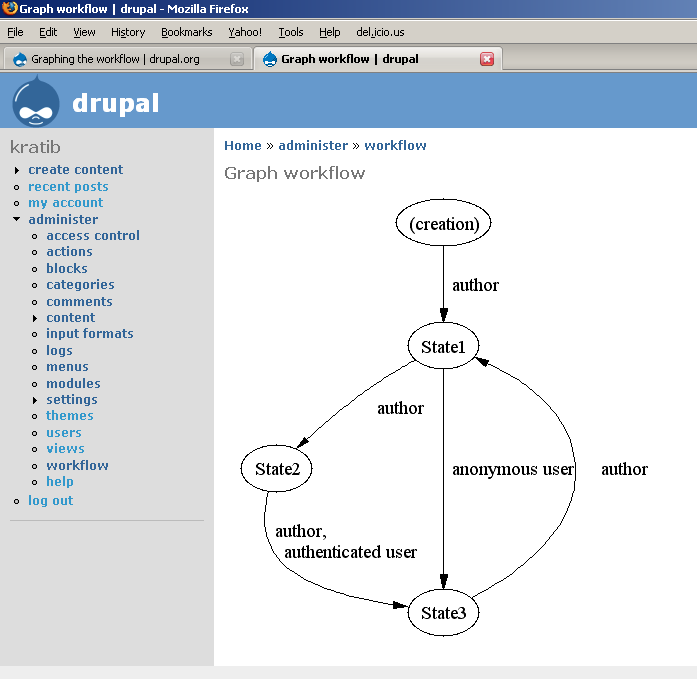 Graph workflow | drupal - Mozilla Firefox

File Edit View History Bookmarks Yahoo! Tools Help del.icio.us

Graphing the workflow | drupal.org

Graph workflow | drupal

drupal

kratib

create content
recent posts
my account
administer
access control
actions
blocks
categories
comments
content
input formats
logs
menus
modules
settings
themes
users
views
workflow
help
log out

Home » administer » workflow

Graph workflow

(creation)

author

State1

author

State2

anonymous user

author

author,
authenticated user

State3